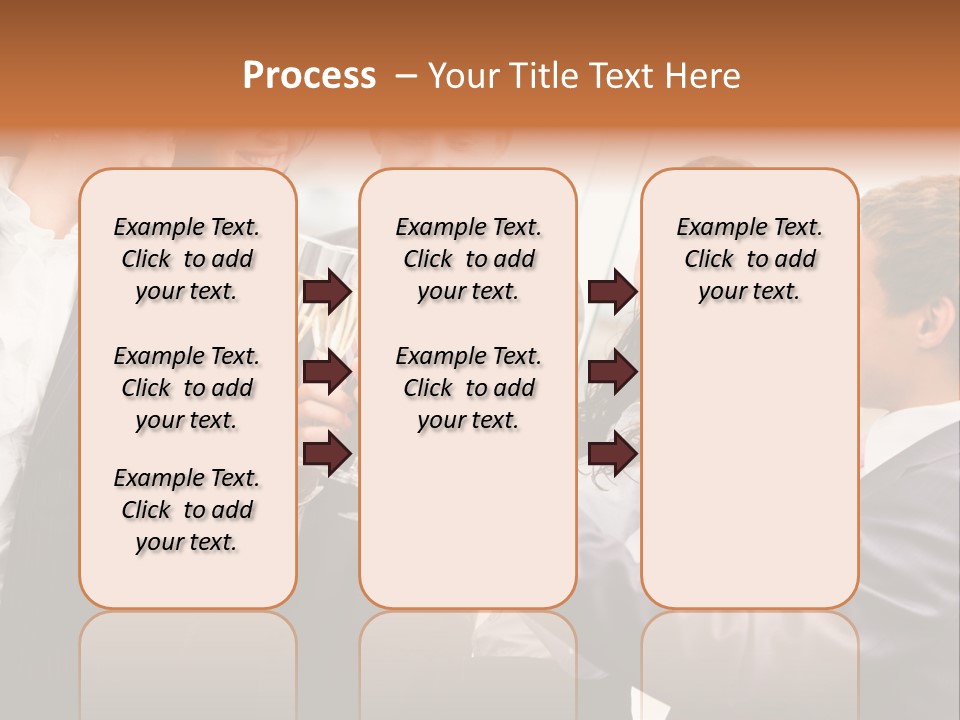 Process – Your Title Text Here

Example Text. Click to add your text.

Example Text. Click to add your text.

Example Text. Click to add your text.

Example Text. Click to add your text.

Example Text. Click to add your text.

Example Text. Click to add your text.